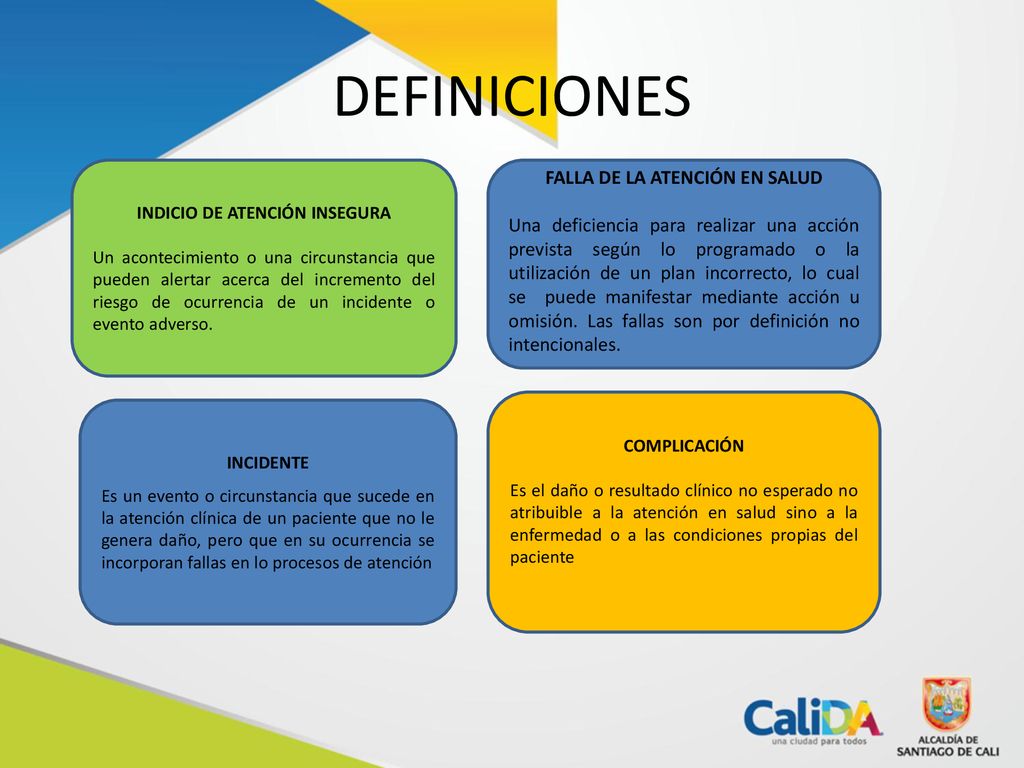 DEFINICIONES

INDICIO DE ATENCIÓN INSEGURA

Un acontecimiento o una circunstancia que pueden alertar acerca del incremento del riesgo de ocurrencia de un incidente o evento adverso.

FALLA DE LA ATENCIÓN EN SALUD

Una deficiencia para realizar una acción prevista según lo programado o la utilización de un plan incorrecto, lo cual se puede manifestar mediante acción u omisión. Las fallas son por definición no intencionales.

INCIDENTE

Es un evento o circunstancia que sucede en la atención clínica de un paciente que no le genera daño, pero que en su ocurrencia se incorporan fallas en lo procesos de atención

COMPLICACIÓN

Es el daño o resultado clínico no esperado no atribuible a la atención en salud sino a la enfermedad o a las condiciones propias del paciente

CaliDA
una ciudad para todos

ALCALDÍA DE
SANTIAGO DE CALI